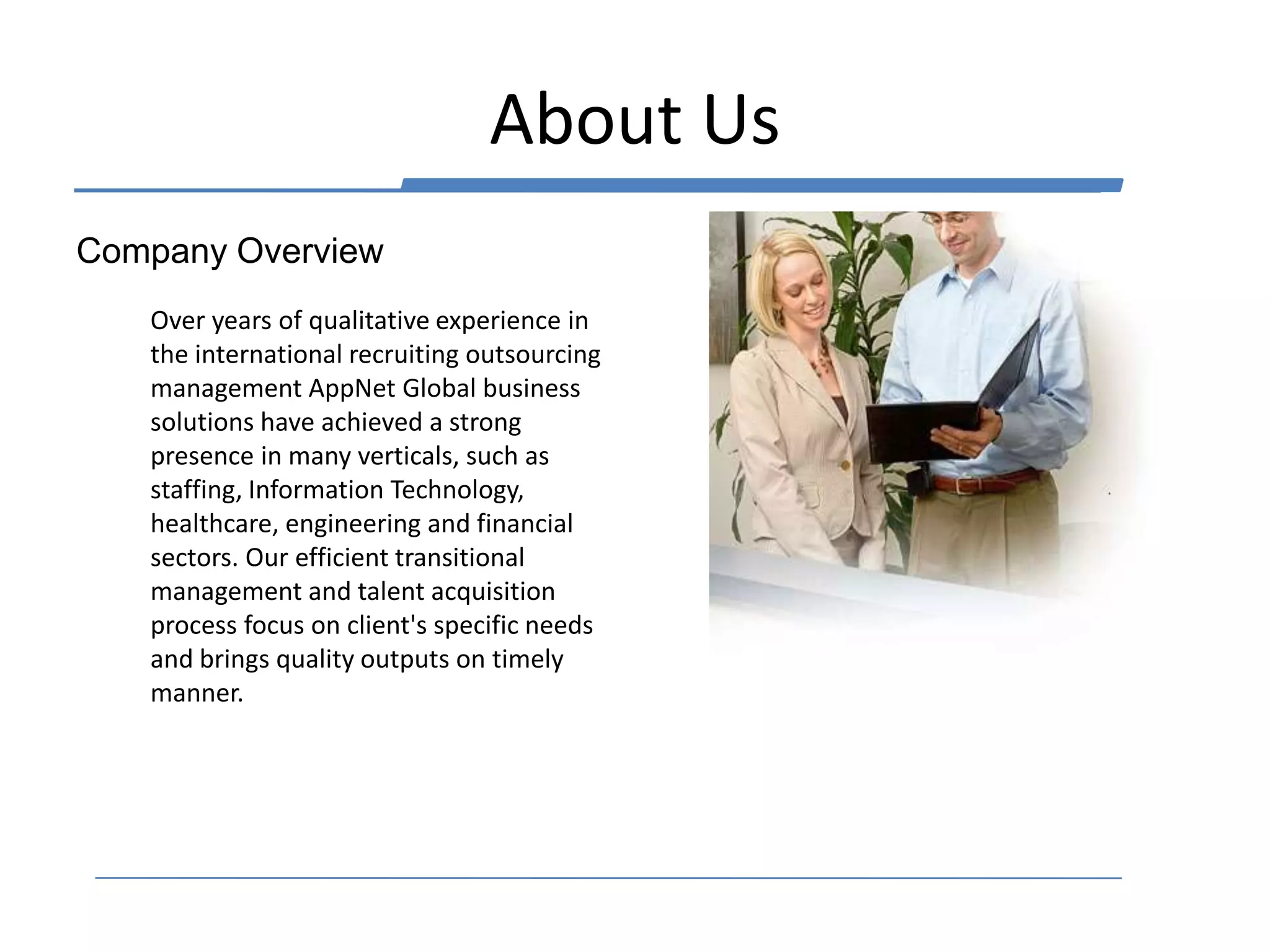 About Us

Company Overview

Over years of qualitative experience in the international recruiting outsourcing management AppNet Global business solutions have achieved a strong presence in many verticals, such as staffing, Information Technology, healthcare, engineering and financial sectors. Our efficient transitional management and talent acquisition process focus on client's specific needs and brings quality outputs on timely manner.